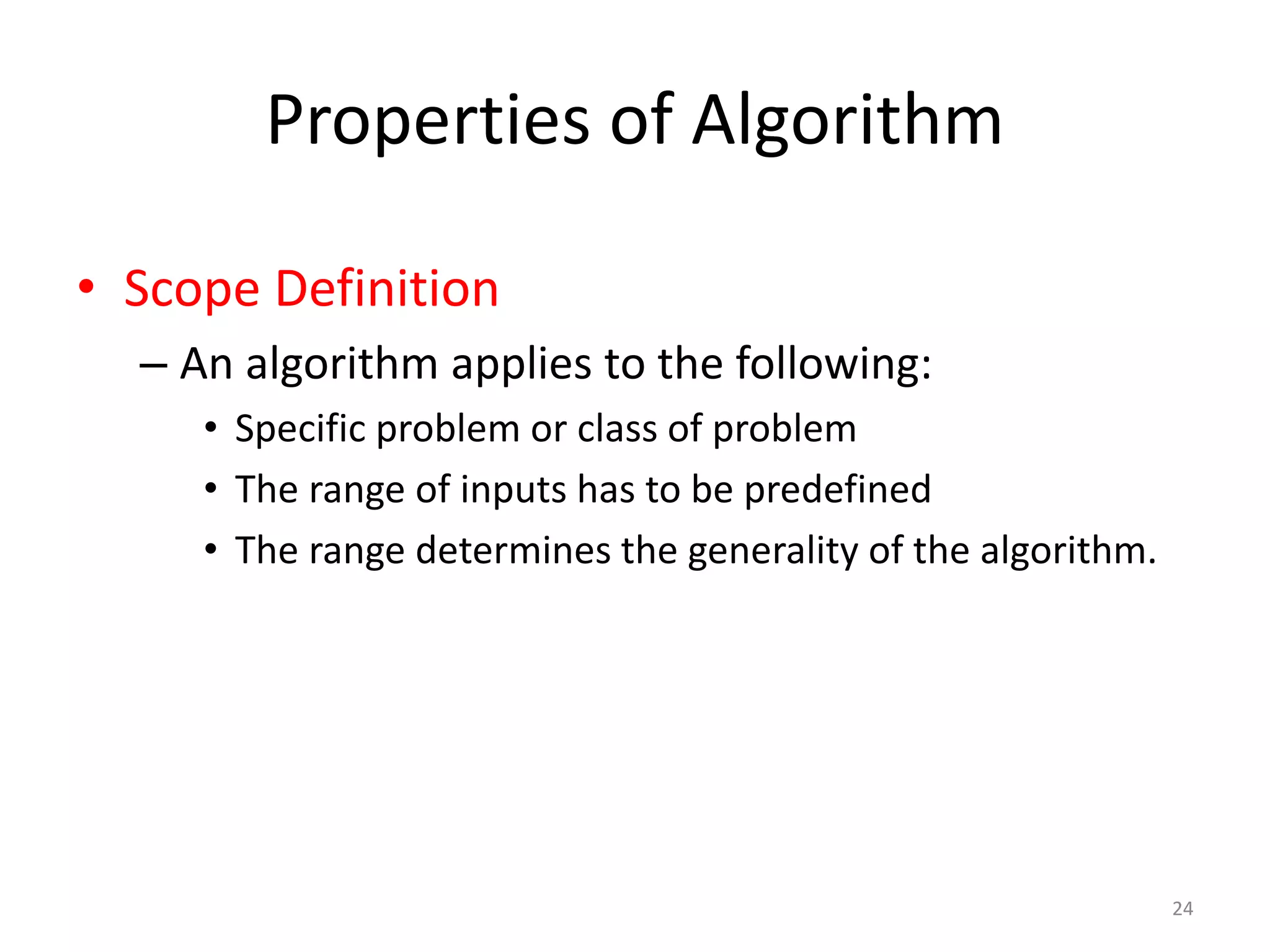 Properties of Algorithm

• Scope Definition
– An algorithm applies to the following:
• Specific problem or class of problem
• The range of inputs has to be predefined
• The range determines the generality of the algorithm.

24